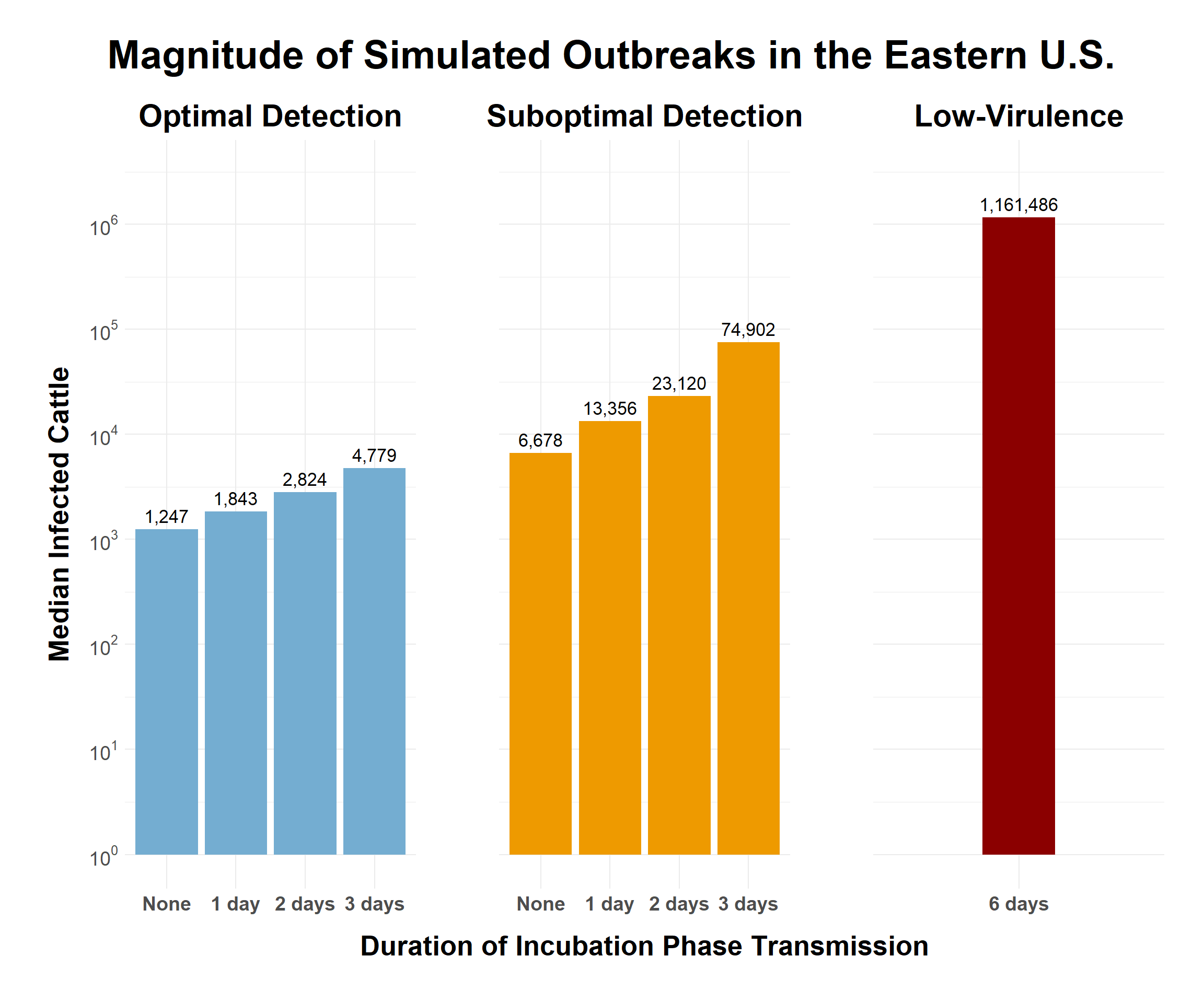 Magnitude of Simulated Outbreaks in the Eastern U.S.

Optimal Detection

Suboptimal Detection

Low-Virulence

Median Infected Cattle

$10^6$
$10^5$
$10^4$
$10^3$
$10^2$
$10^1$
$10^0$

1,247
1,843
2,824
4,779

6,678
13,356
23,120
74,902

1,161,486

None 1 day 2 days 3 days

None 1 day 2 days 3 days

6 days

Duration of Incubation Phase Transmission